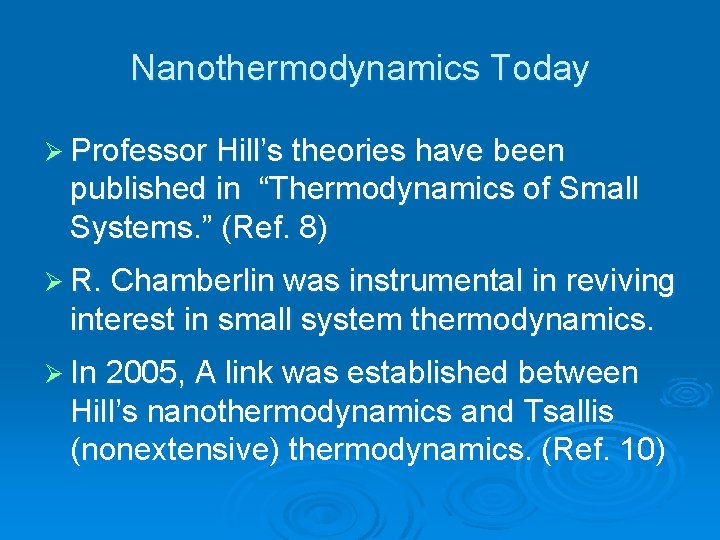 Nanothermodynamics Today

➢ Professor Hill's theories have been published in "Thermodynamics of Small Systems." (Ref. 8)

➢ R. Chamberlin was instrumental in reviving interest in small system thermodynamics.

➢ In 2005, A link was established between Hill's nanothermodynamics and Tsallis (nonextensive) thermodynamics. (Ref. 10)